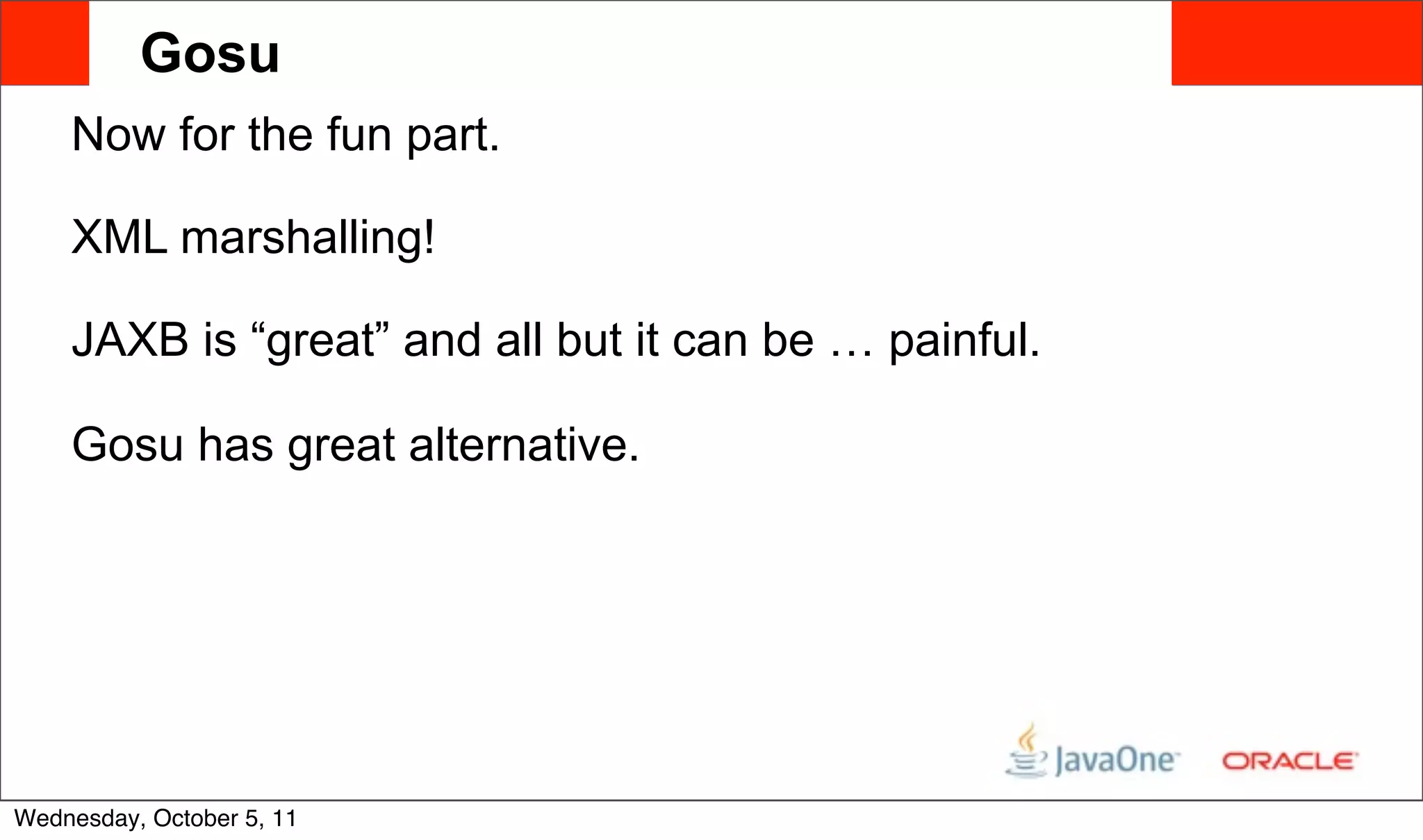 Gosu

Now for the fun part.

XML marshalling!

JAXB is “great” and all but it can be … painful.

Gosu has great alternative.

JavaOne ORACLE

Wednesday, October 5, 11